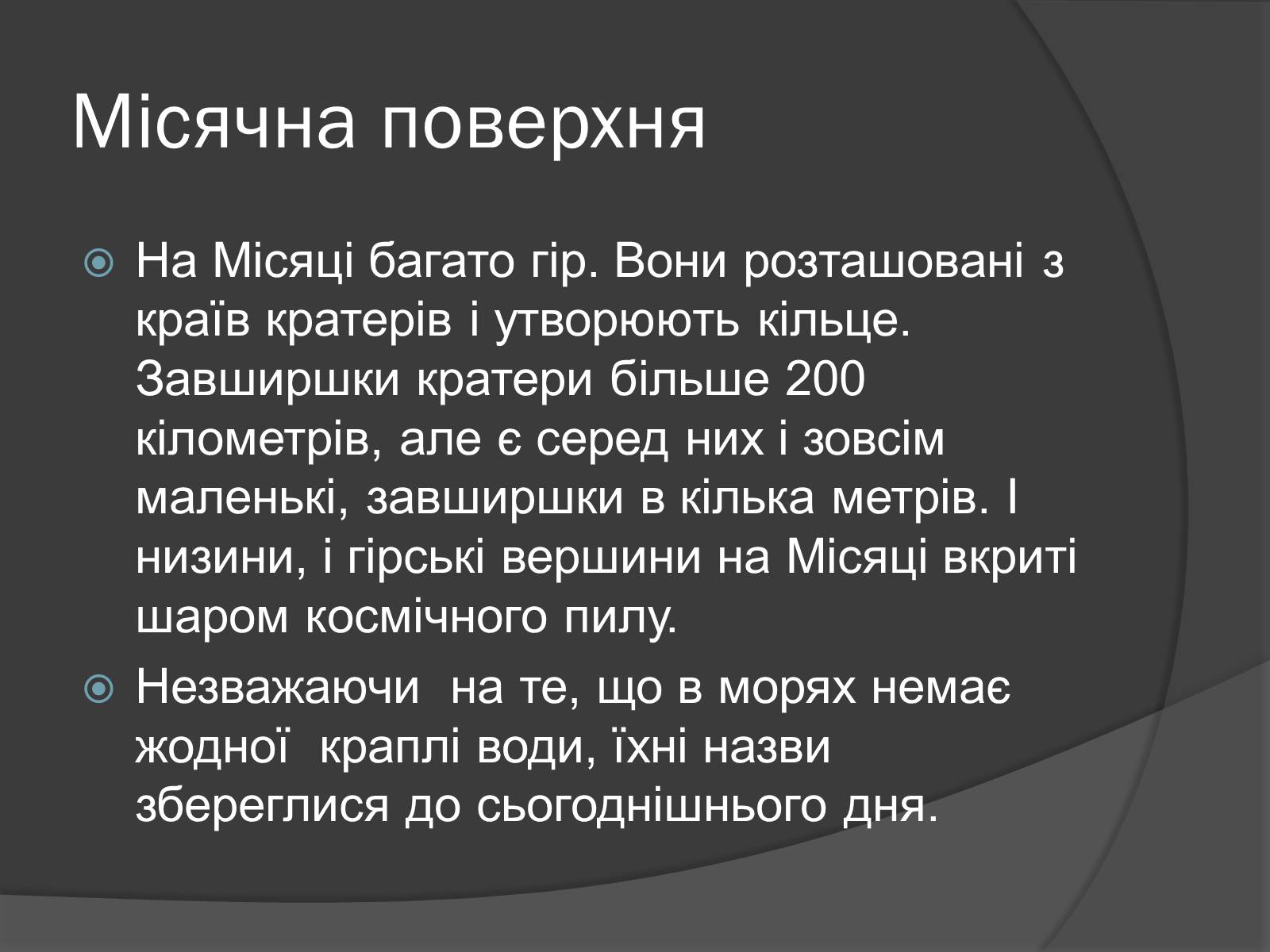 Місячна поверхня

На Місяці багато гір. Вони розташовані з країв кратерів і утворюють кільце. Завширшки кратери більше 200 кілометрів, але є серед них і зовсім маленькі, завширшки в кілька метрів. І низини, і гірські вершини на Місяці вкриті шаром космічного пилу.

Незважаючи  на те, що в морях немає жодної  краплі води, їхні назви збереглися до сьогоднішнього дня.